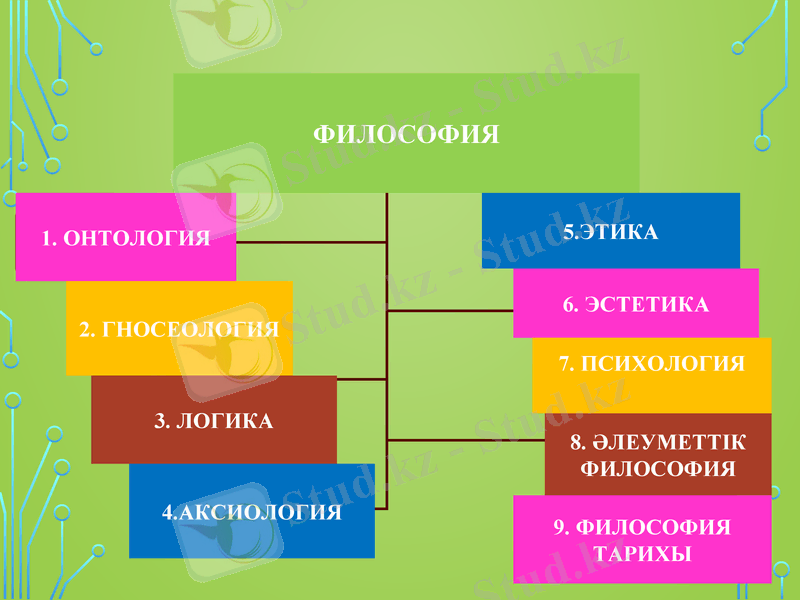 ФИЛОСОФИЯ

1. ОНТОЛОГИЯ

2. ГНОСЕОЛОГИЯ

3. ЛОГИКА

4.АКСИОЛОГИЯ

5.ЭТИКА

6. ЭСТЕТИКА

7. ПСИХОЛОГИЯ

8. ӘЛЕУМЕТТІК ФИЛОСОФИЯ

9. ФИЛОСОФИЯ ТАРИХЫ

Stud.kz - Stud.kz